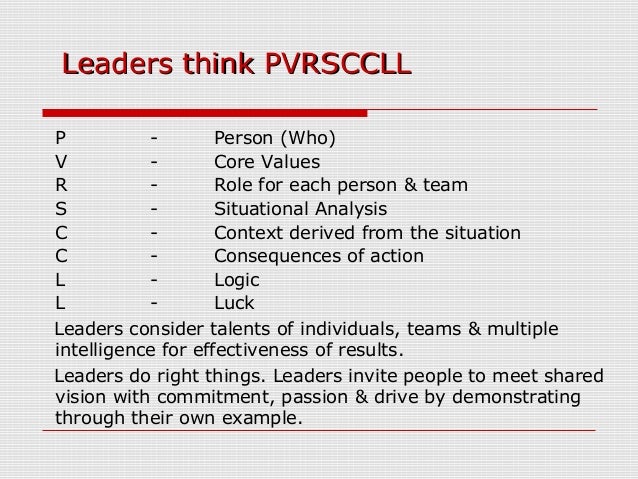 Leaders think PVRSCCLL

P - Person (Who)
V - Core Values
R - Role for each person & team
S - Situational Analysis
C - Context derived from the situation
C - Consequences of action
L - Logic
L - Luck

Leaders consider talents of individuals, teams & multiple intelligence for effectiveness of results.

Leaders do right things. Leaders invite people to meet shared vision with commitment, passion & drive by demonstrating through their own example.